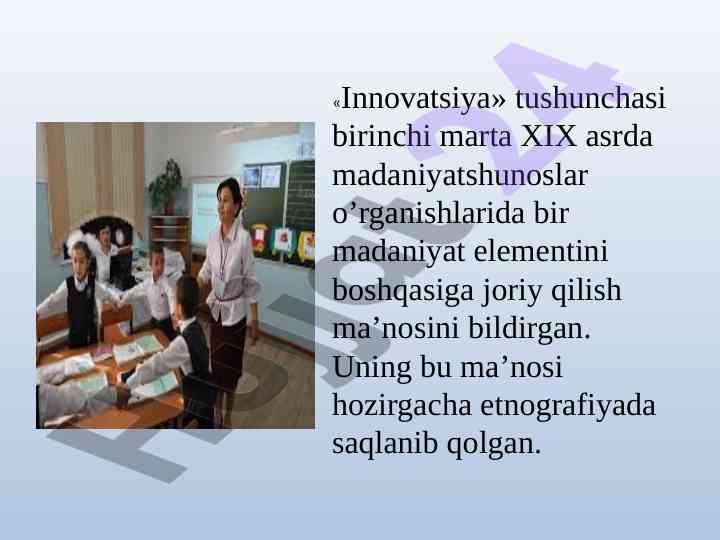 «Innovatsiya» tushunchasi birinchi marta XIX asrda madaniyatshunoslar o’rganishlarida bir madaniyat elementini boshqasiga joriy qilish ma’nosini bildirgan. Uning bu ma’nosi hozirgacha etnografiyada saqlanib qolgan.

Hujjat24